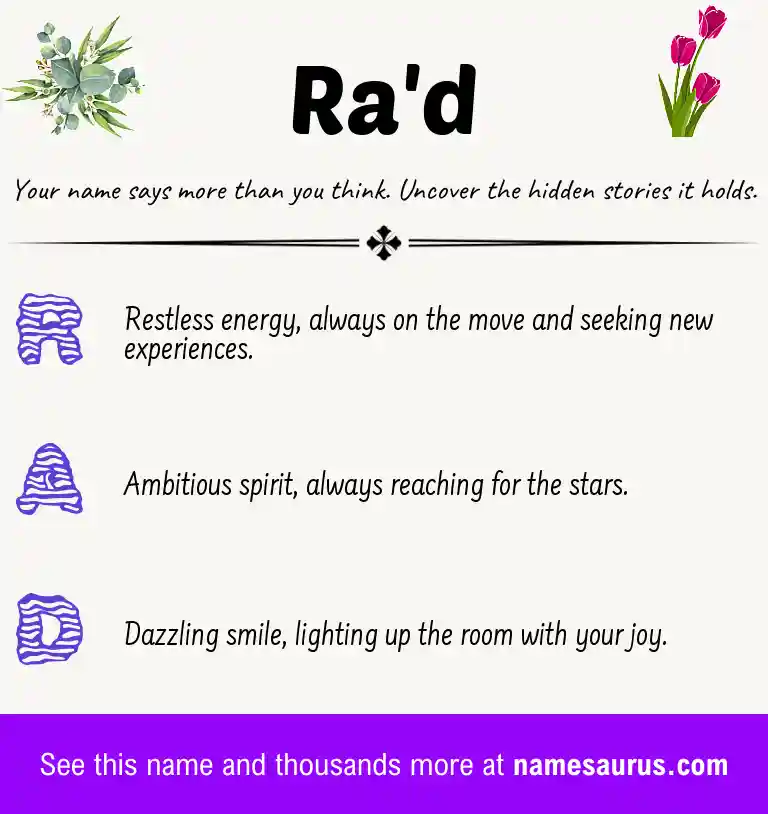 Ra'd

Your name says more than you think. Uncover the hidden stories it holds.

R

Restless energy, always on the move and seeking new experiences.

A

Ambitious spirit, always reaching for the stars.

D

Dazzling smile, lighting up the room with your joy.

See this name and thousands more at namesaurus.com